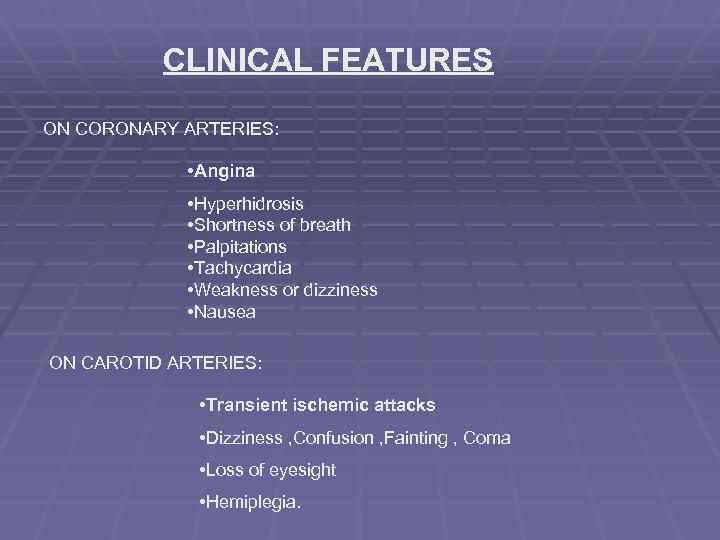 CLINICAL FEATURES

ON CORONARY ARTERIES:

•Angina

•Hyperhidrosis
•Shortness of breath
•Palpitations
•Tachycardia
•Weakness or dizziness
•Nausea

ON CAROTID ARTERIES:

•Transient ischemic attacks

•Dizziness ,Confusion ,Fainting , Coma

•Loss of eyesight

•Hemiplegia.